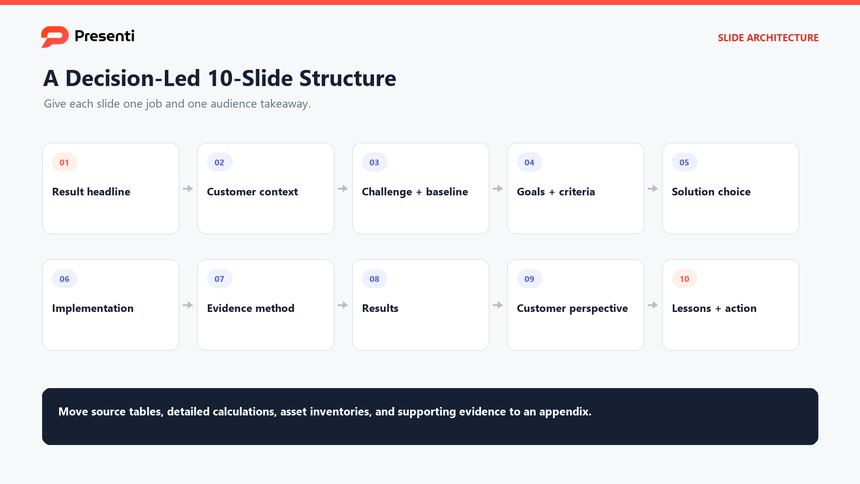 Presenti

SLIDE ARCHITECTURE

A Decision-Led 10-Slide Structure

Give each slide one job and one audience takeaway.

01
Result headline

02
Customer context

03
Challenge + baseline

04
Goals + criteria

05
Solution choice

06
Implementation

07
Evidence method

08
Results

09
Customer perspective

10
Lessons + action

Move source tables, detailed calculations, asset inventories, and supporting evidence to an appendix.